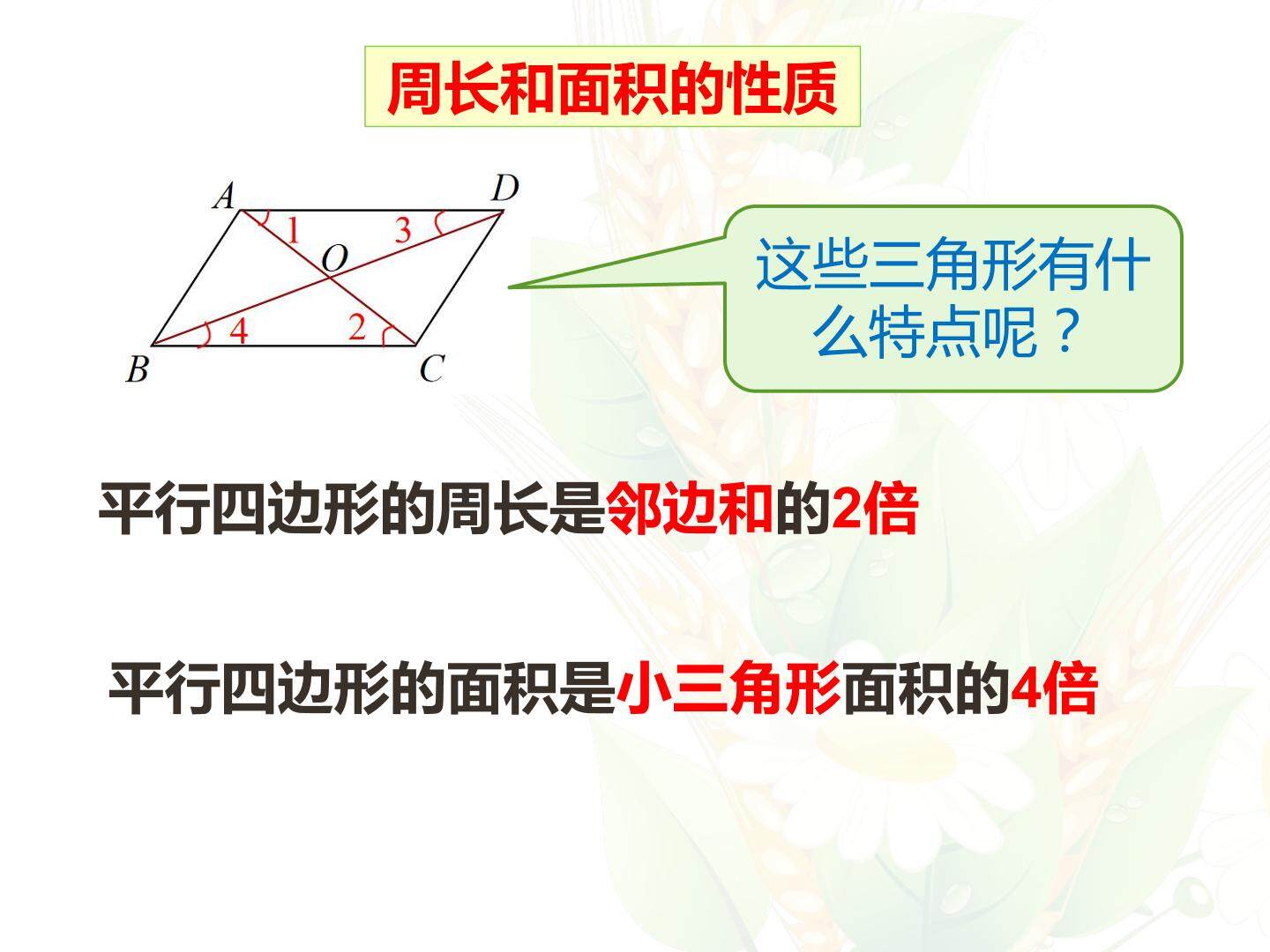 周长和面积的性质

A D 1 3 O 4 2 B C

这些三角形有什么特点呢？

平行四边形的周长是邻边和的2倍

平行四边形的面积是小三角形面积的4倍